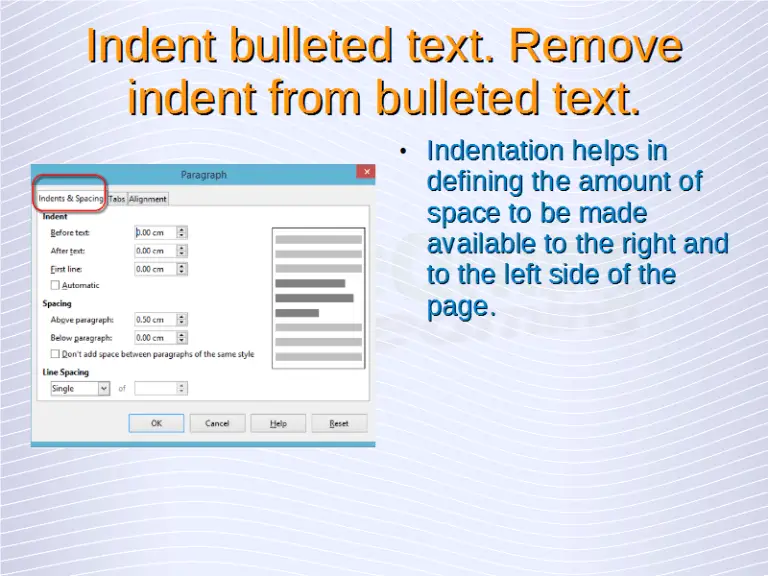 Indent bulleted text. Remove indent from bulleted text.

Paragraph

Indents & Spacing Tabs Alignment

Indent

Before text: 0.00 cm

After text: 0.00 cm

First line: 0.00 cm

Automatic

Spacing

Above paragraph: 0.50 cm

Below paragraph: 0.00 cm

Don't add space between paragraphs of the same style

Line Spacing

Single of

OK Cancel Help Reset

• Indentation helps in defining the amount of space to be made available to the right and to the left side of the page.